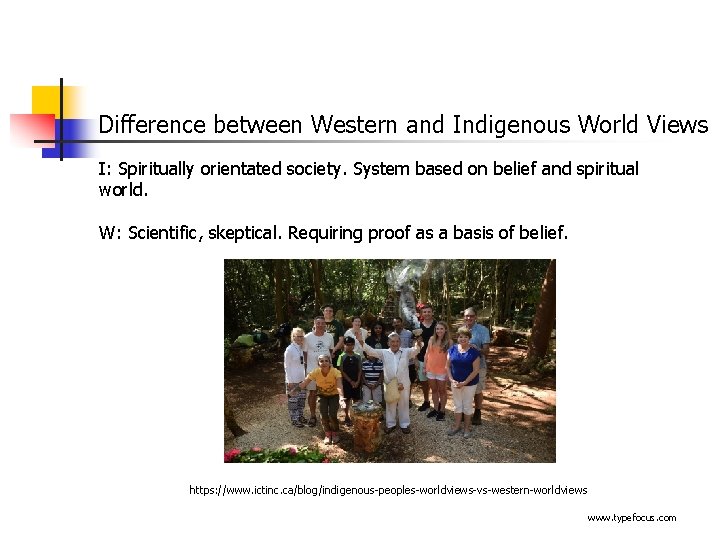 Difference between Western and Indigenous World Views

I: Spiritually orientated society. System based on belief and spiritual world.

W: Scientific, skeptical. Requiring proof as a basis of belief.

https://www.ictinc.ca/blog/indigenous-peoples-worldviews-vs-western-worldviews

www.typefocus.com